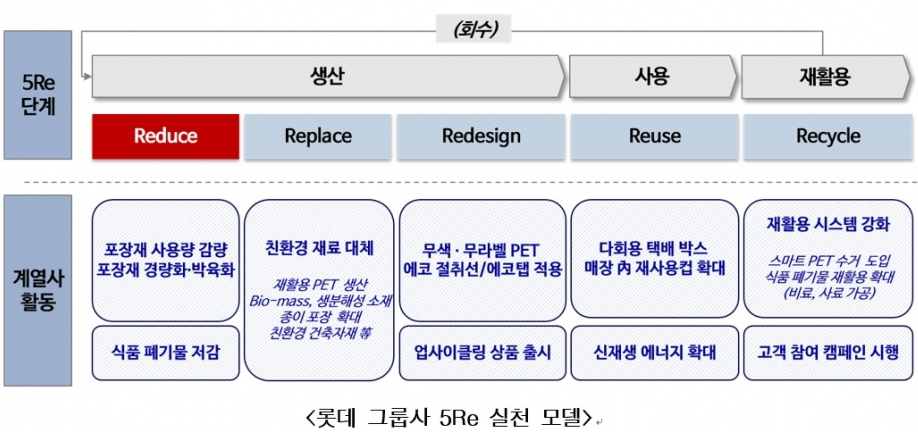 (회수)

5Re 단계

생산

사용

재활용

Reduce

Replace

Redesign

Reuse

Recycle

계열사 활동

포장재 사용량 감량
포장재 경량화·박육화

식품 폐기물 저감

친환경 재료 대체

재활용 PET 생산
Bio-mass, 생분해성 소재
종이 포장 확대
친환경 건축자재 等

무색 · 무라벨 PET
에코 절취선/에코탭 적용

업사이클링 상품 출시

다회용 택배 박스
매장 內 재사용컵 확대

신재생 에너지 확대

재활용 시스템 강화

스마트 PET 수거 도입
식품 폐기물 재활용 확대
(비료, 사료 가공)

고객 참여 캠페인 시행

<롯데 그룹사 5Re 실천 모델>